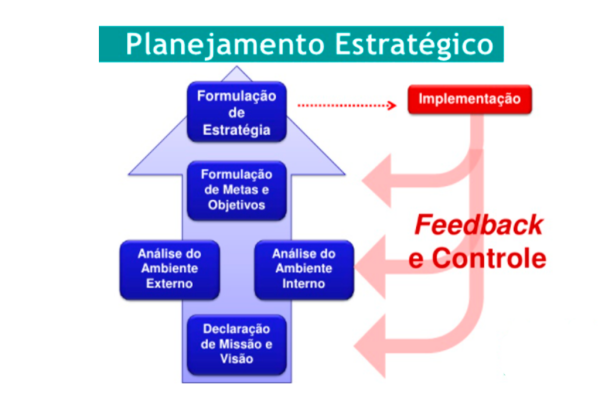 Planejamento Estratégico

Formulação de Estratégia

Implementação

Formulação de Metas e Objetivos

Feedback e Controle

Análise do Ambiente Externo

Análise do Ambiente Interno

Declaração de Missão e Visão